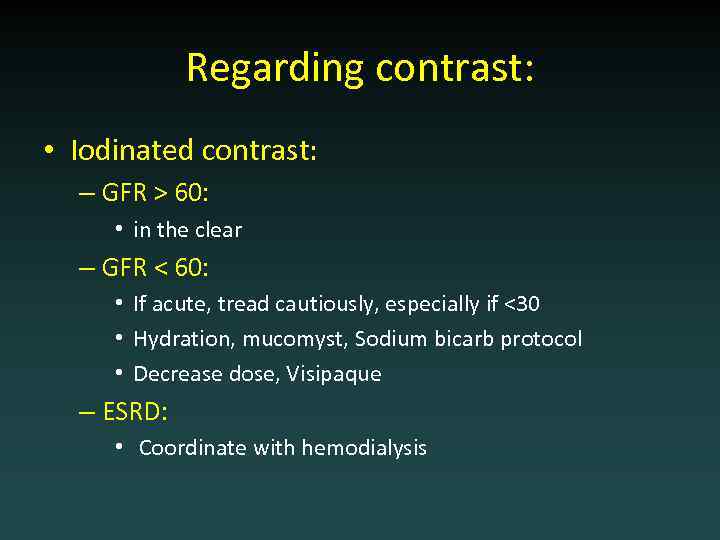 Regarding contrast:

• Iodinated contrast:
  – GFR > 60:
    • in the clear
  – GFR < 60:
    • If acute, tread cautiously, especially if <30
    • Hydration, mucomyst, Sodium bicarb protocol
    • Decrease dose, Visipaque
  – ESRD:
    • Coordinate with hemodialysis